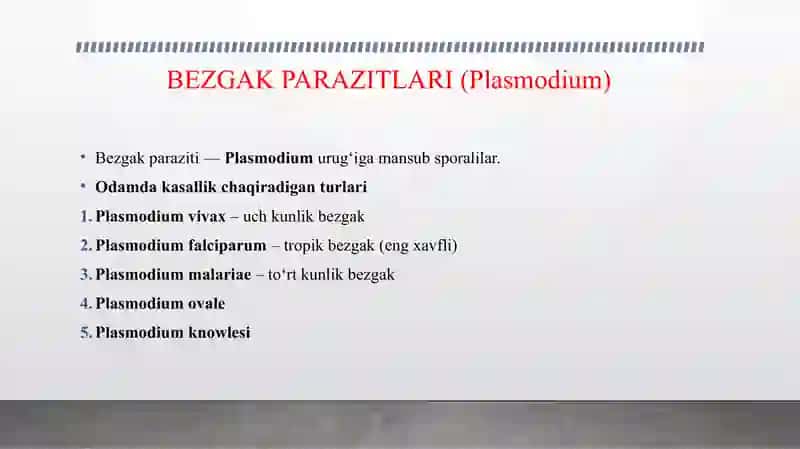 BEZGAK PARAZITLARI (Plasmodium)

• Bezgak paraziti — Plasmodium urug‘iga mansub sporalilar.
• Odamda kasallik chaqiradigan turlari
1. Plasmodium vivax – uch kunlik bezgak
2. Plasmodium falciparum – tropik bezgak (eng xavfli)
3. Plasmodium malariae – to‘rt kunlik bezgak
4. Plasmodium ovale
5. Plasmodium knowlesi